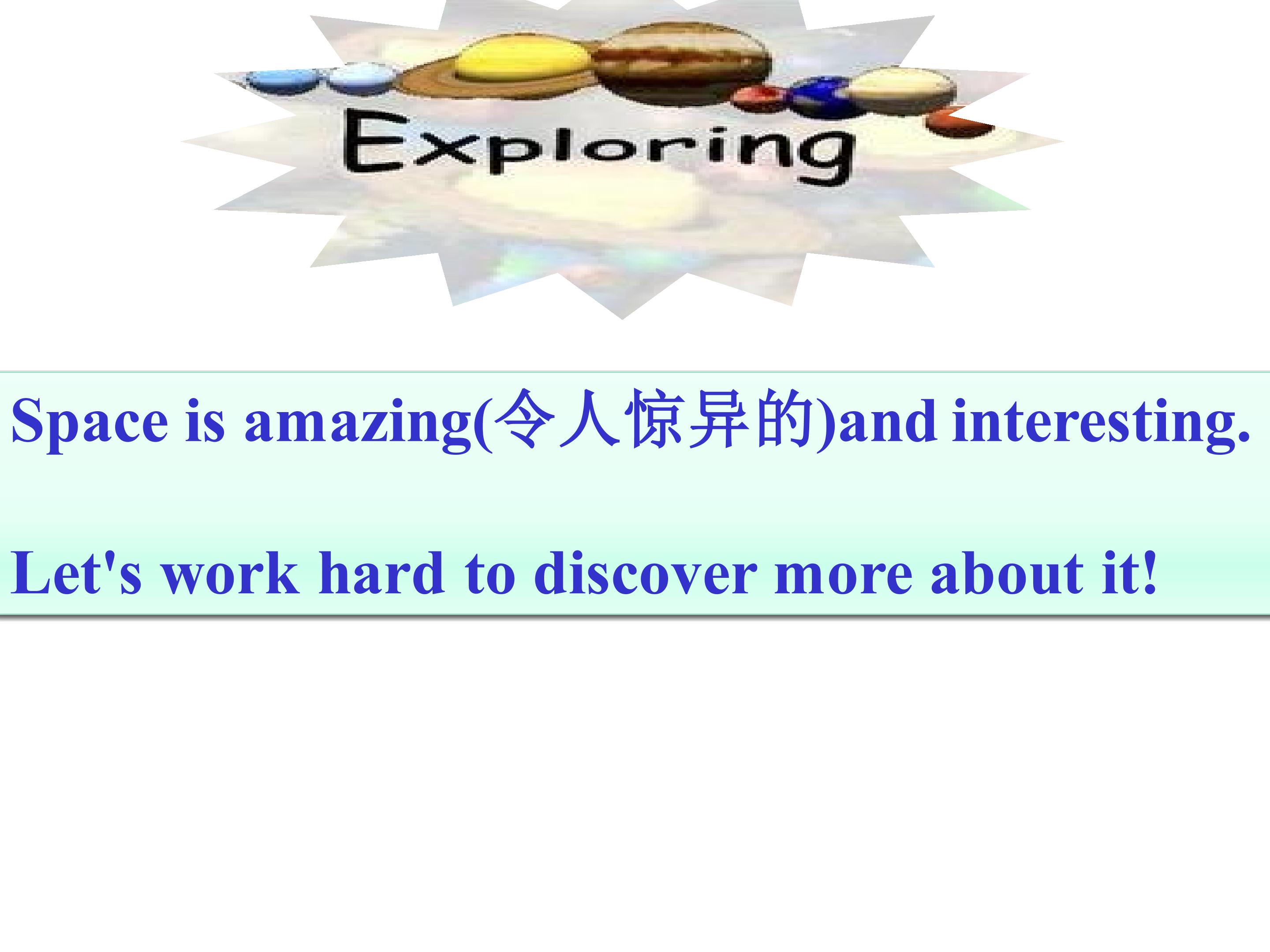 Exploring

Space is amazing(令人惊异的)and interesting.

Let's work hard to discover more about it!